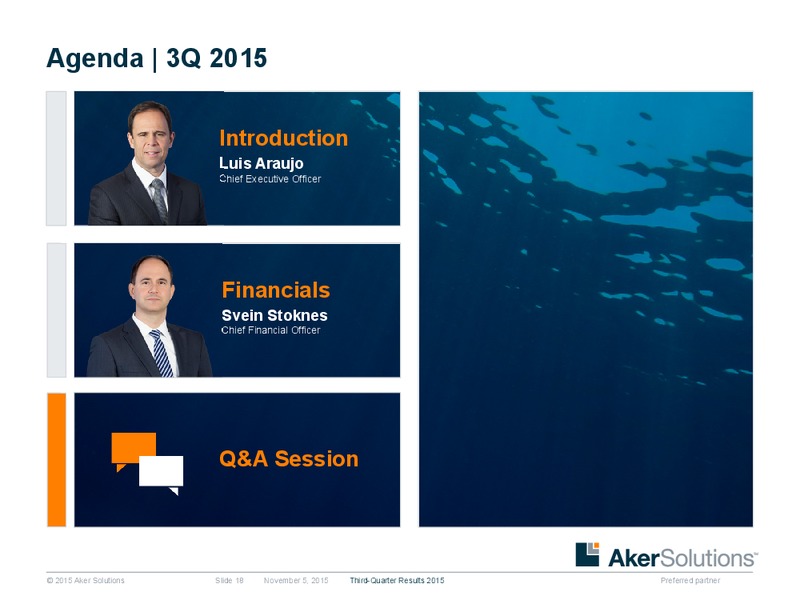 Agenda | 3Q 2015

Introduction
Luis Araujo
Chief Executive Officer

Financials
Svein Stoknes
Chief Financial Officer

Q&A Session

AkerSolutions™

© 2015 Aker Solutions Slide 18 November 5, 2015 Third-Quarter Results 2015 Preferred partner